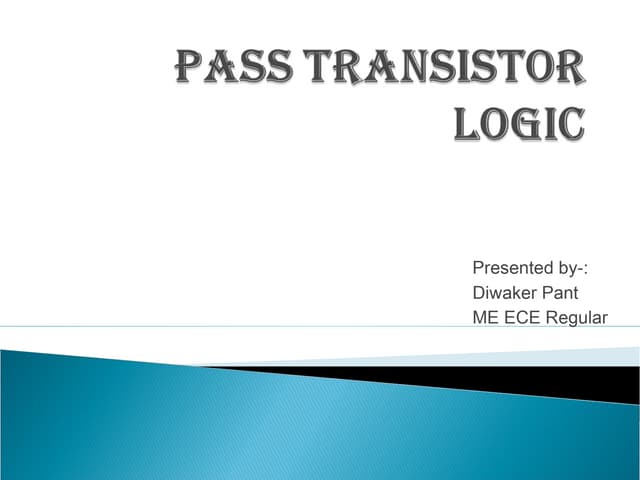 PASS TRANSISTOR LOGIC

Presented by-:
Diwaker Pant
ME ECE Regular